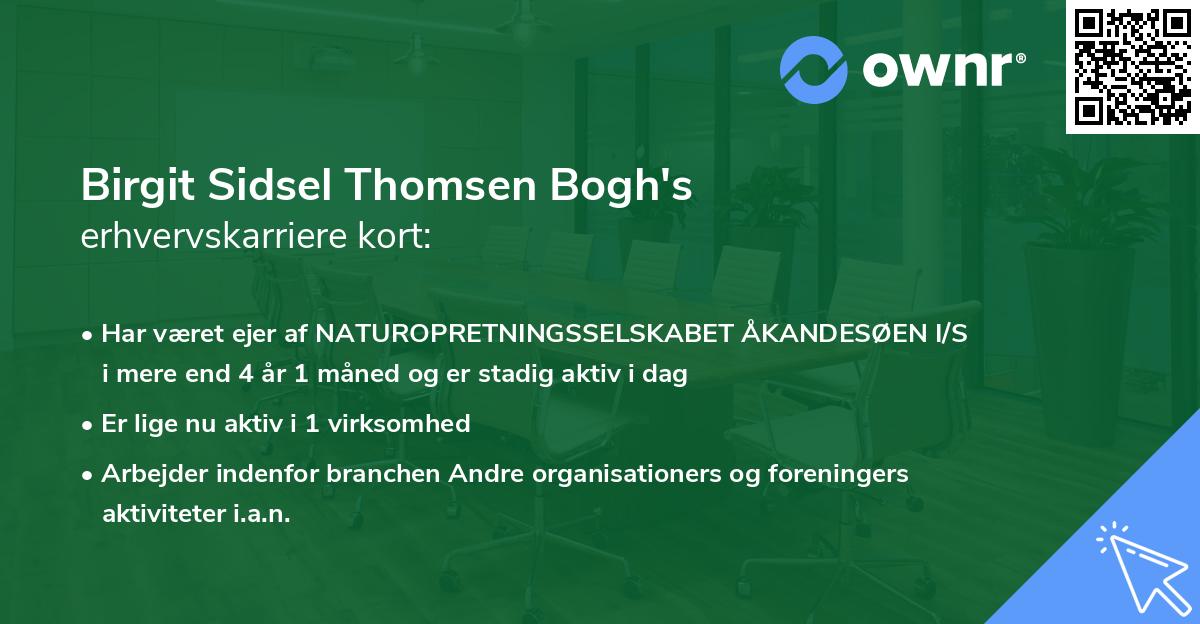 ownr®

Birgit Sidsel Thomsen Bogh's
erhvervskarriere kort:

• Har været ejer af NATUROPRETNINGSSELSKABET ÅKANDESØEN I/S i mere end 4 år 1 måned og er stadig aktiv i dag

• Er lige nu aktiv i 1 virksomhed

• Arbejder indenfor branchen Andre organisationers og foreningers aktiviteter i.a.n.